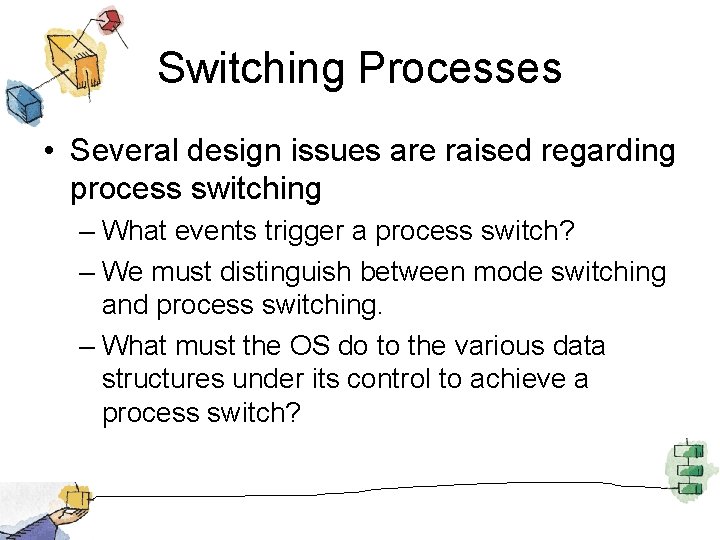 Switching Processes

• Several design issues are raised regarding process switching

– What events trigger a process switch?

– We must distinguish between mode switching and process switching.

– What must the OS do to the various data structures under its control to achieve a process switch?